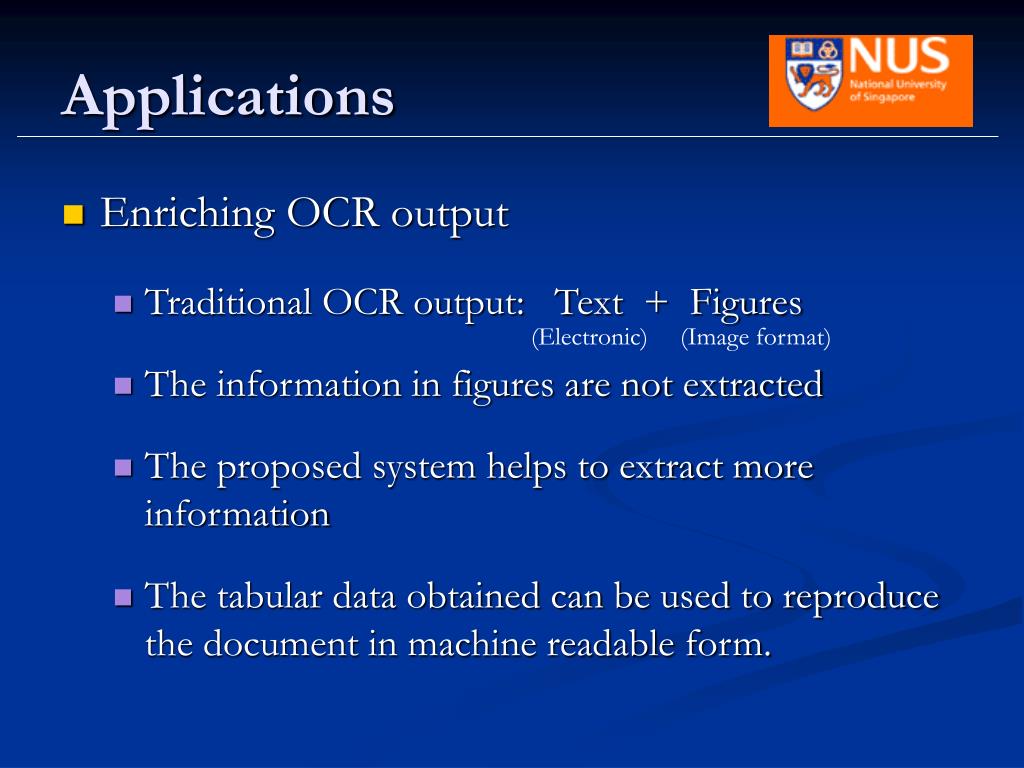 Applications

NUS
National University of Singapore

Enriching OCR output

Traditional OCR output: Text + Figures
(Electronic) (Image format)

The information in figures are not extracted

The proposed system helps to extract more information

The tabular data obtained can be used to reproduce the document in machine readable form.